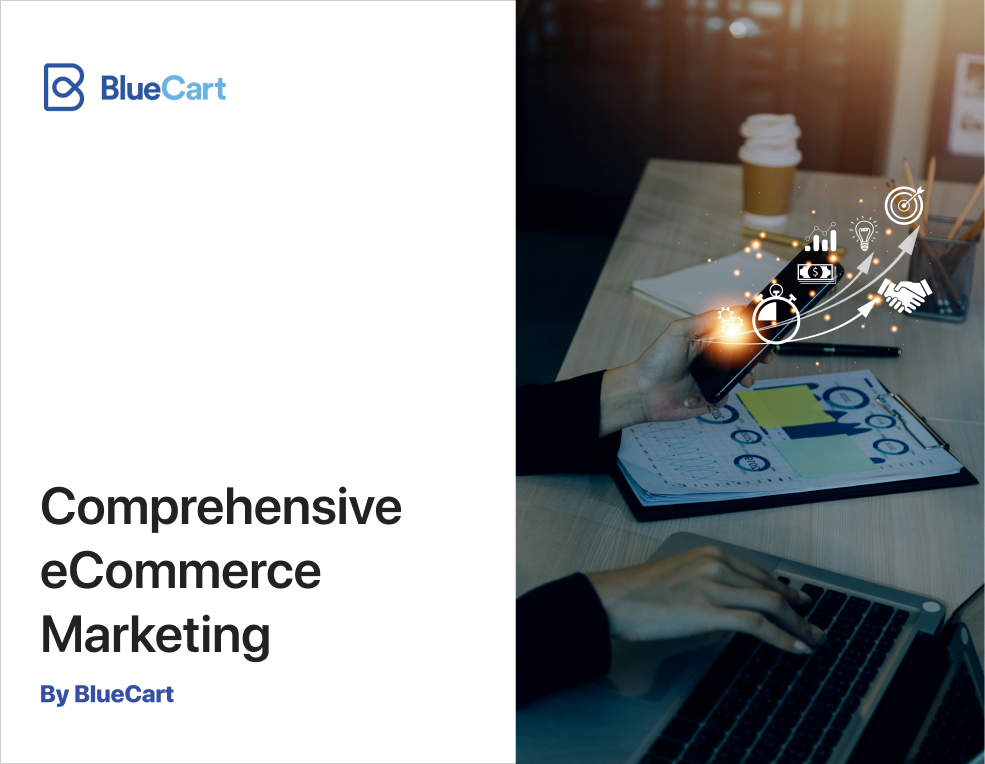 BlueCart

Comprehensive eCommerce Marketing

By BlueCart